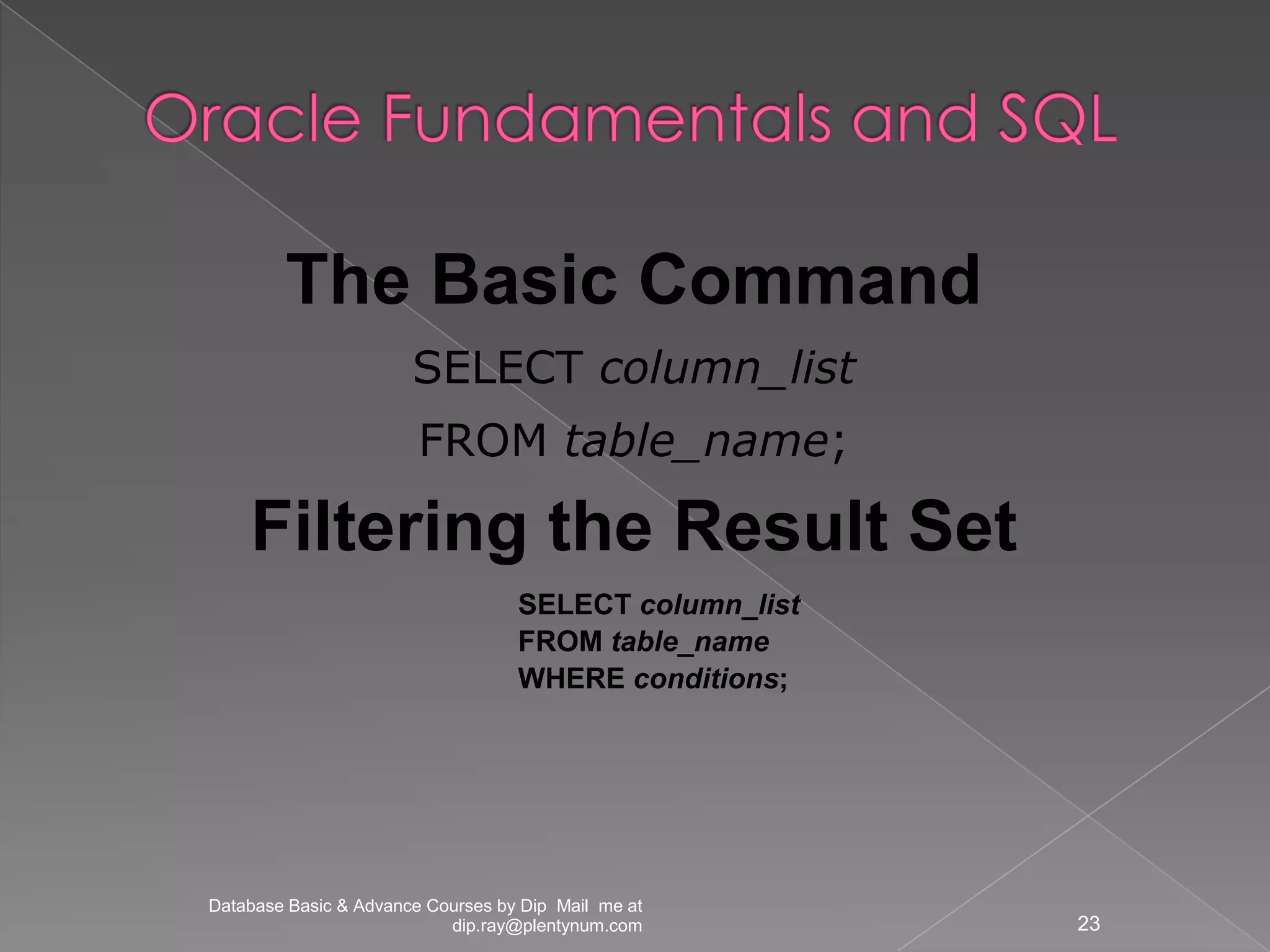 Oracle Fundamentals and SQL

The Basic Command

SELECT column_list
FROM table_name;

Filtering the Result Set

SELECT column_list
FROM table_name
WHERE conditions;

Database Basic & Advance Courses by Dip Mail me at dip.ray@plentynum.com

23